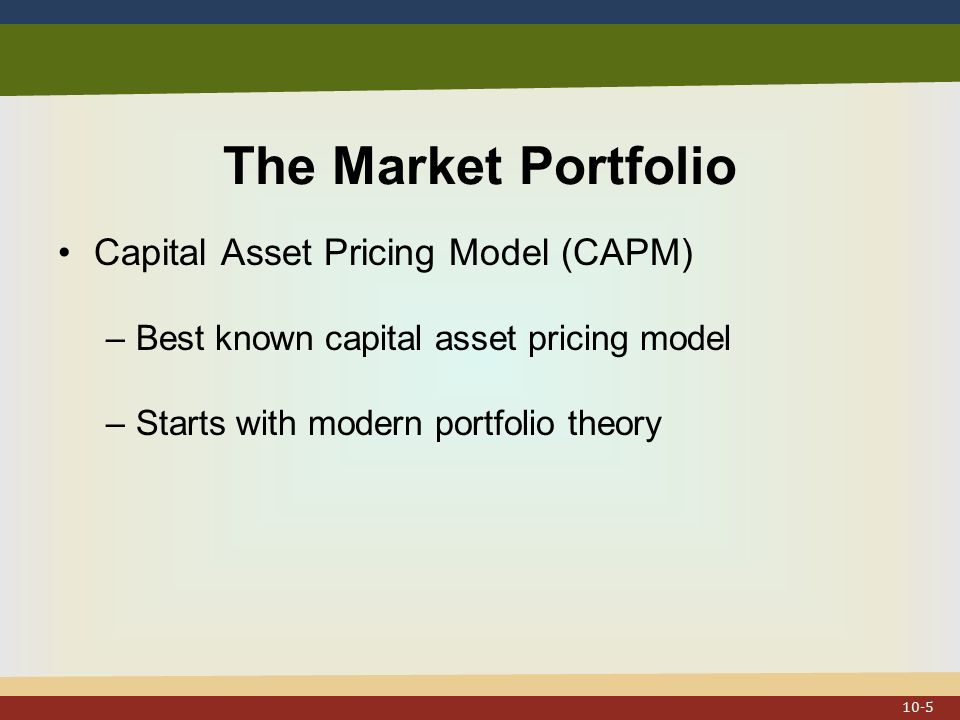 The Market Portfolio

• Capital Asset Pricing Model (CAPM)

– Best known capital asset pricing model

– Starts with modern portfolio theory

10-5